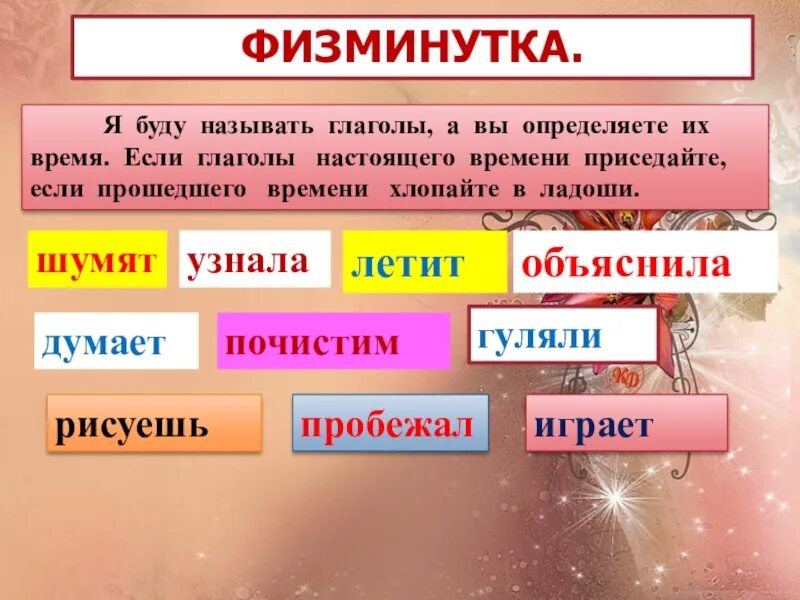 ФИЗМИНУТКА.

Я буду называть глаголы, а вы определяете их время. Если глаголы настоящего времени приседайте, если прошедшего времени хлопайте в ладоши.

шумят

узнала

летит

объяснила

думает

почистим

гуляли

рисуешь

пробежал

играет